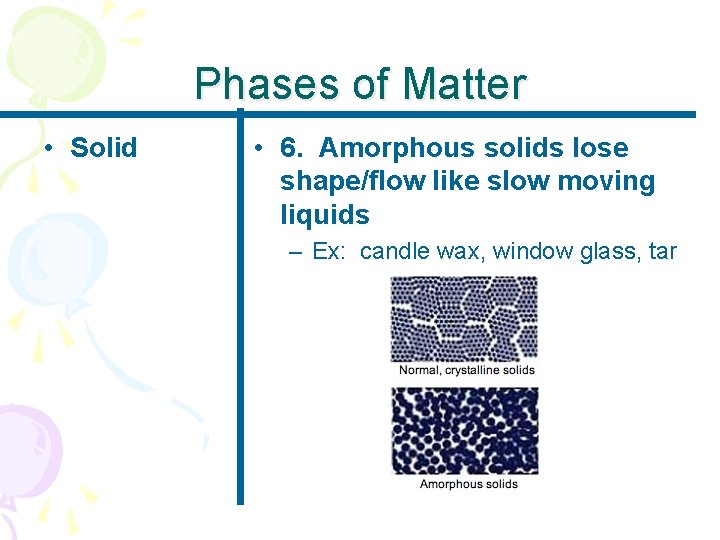 Phases of Matter

• Solid

• 6. Amorphous solids lose shape/flow like slow moving liquids

– Ex: candle wax, window glass, tar

Normal, crystalline solids

Amorphous solids